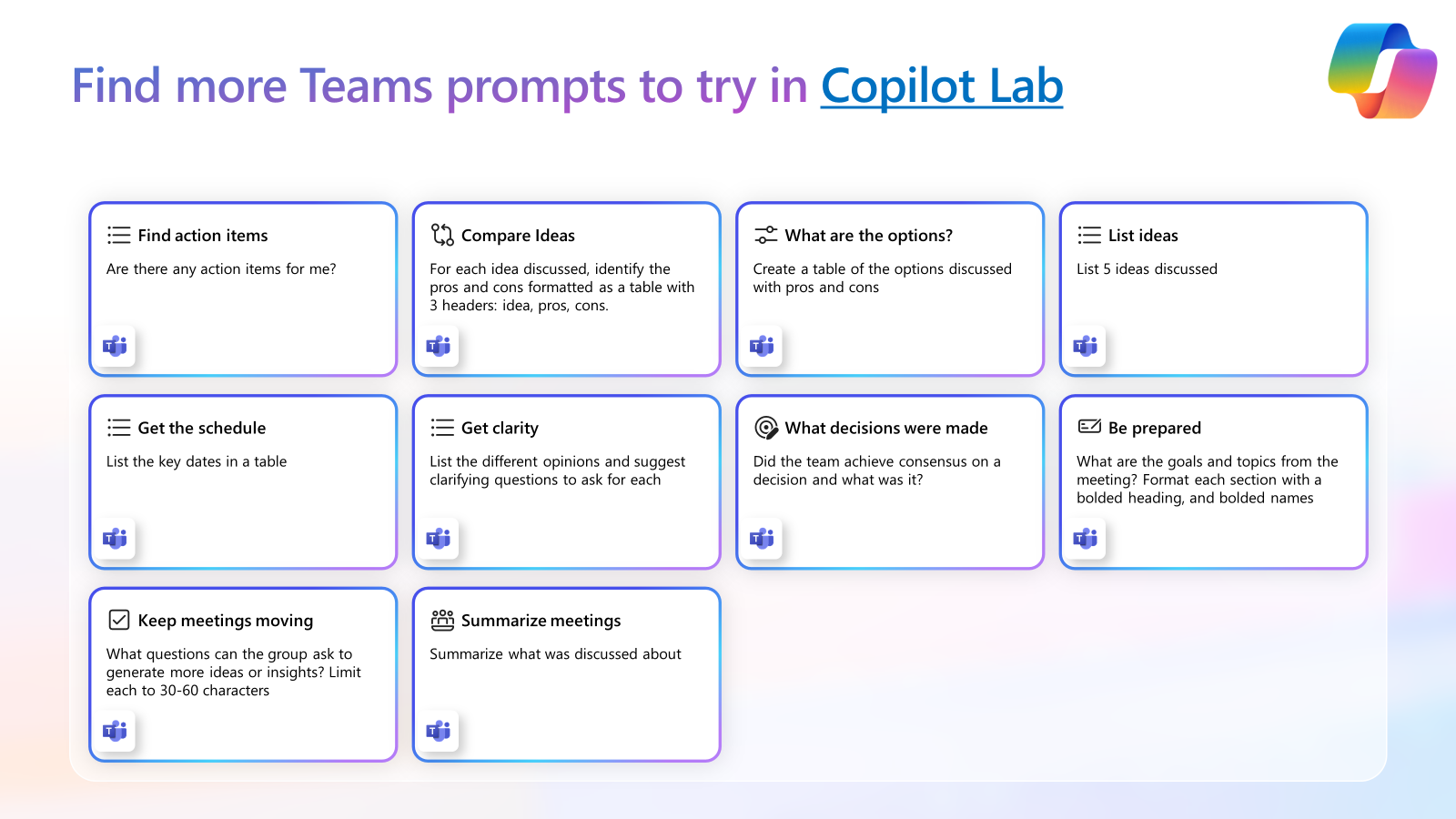 Find more Teams prompts to try in Copilot Lab

Find action items
Are there any action items for me?

Compare Ideas
For each idea discussed, identify the pros and cons formatted as a table with 3 headers: idea, pros, cons.

What are the options?
Create a table of the options discussed with pros and cons

List ideas
List 5 ideas discussed

Get the schedule
List the key dates in a table

Get clarity
List the different opinions and suggest clarifying questions to ask for each

What decisions were made
Did the team achieve consensus on a decision and what was it?

Be prepared
What are the goals and topics from the meeting? Format each section with a bolded heading, and bolded names

Keep meetings moving
What questions can the group ask to generate more ideas or insights? Limit each to 30-60 characters

Summarize meetings
Summarize what was discussed about